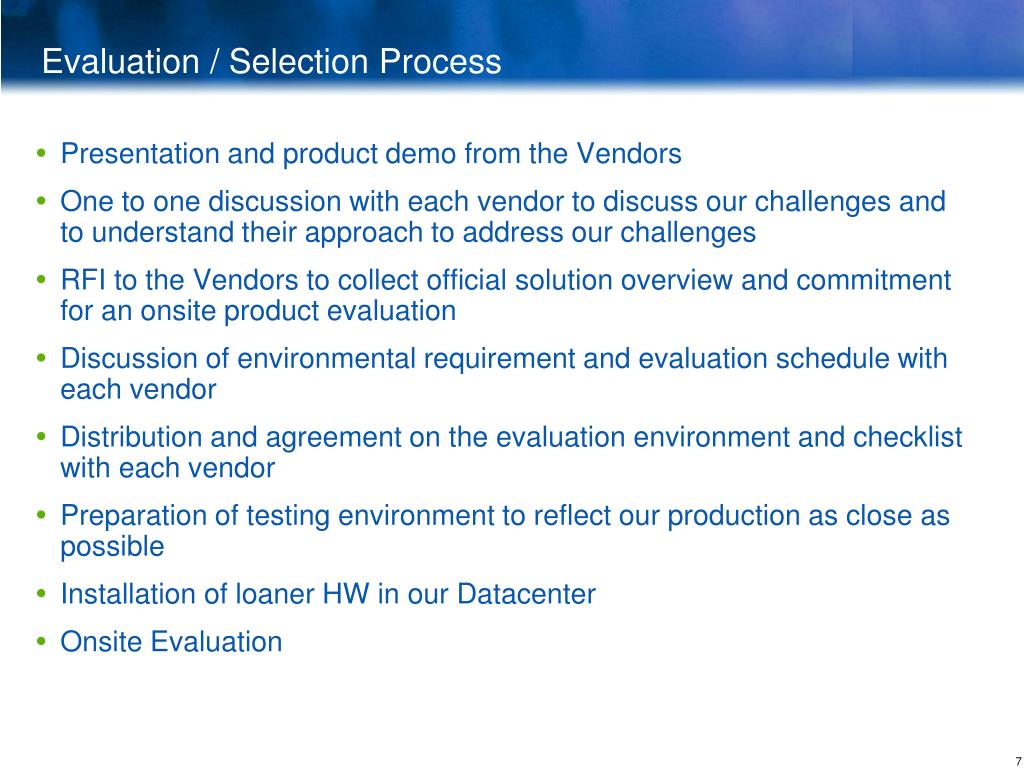 Evaluation / Selection Process

• Presentation and product demo from the Vendors
• One to one discussion with each vendor to discuss our challenges and to understand their approach to address our challenges
• RFI to the Vendors to collect official solution overview and commitment for an onsite product evaluation
• Discussion of environmental requirement and evaluation schedule with each vendor
• Distribution and agreement on the evaluation environment and checklist with each vendor
• Preparation of testing environment to reflect our production as close as possible
• Installation of loaner HW in our Datacenter
• Onsite Evaluation

7